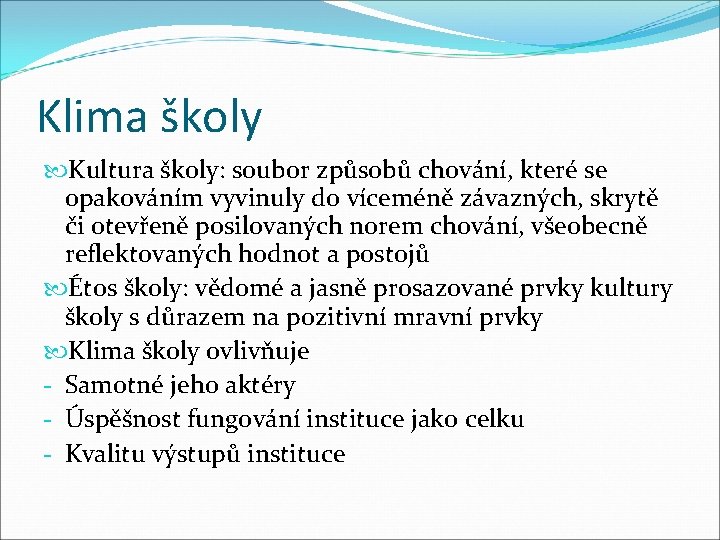 Klima školy

Kultura školy: soubor způsobů chování, které se opakováním vyvinuly do víceméně závazných, skrytě či otevřeně posilovaných norem chování, všeobecně reflektovaných hodnot a postojů

Étos školy: vědomé a jasně prosazované prvky kultury školy s důrazem na pozitivní mravní prvky

Klima školy ovlivňuje

- Samotné jeho aktéry
- Úspěšnost fungování instituce jako celku
- Kvalitu výstupů instituce